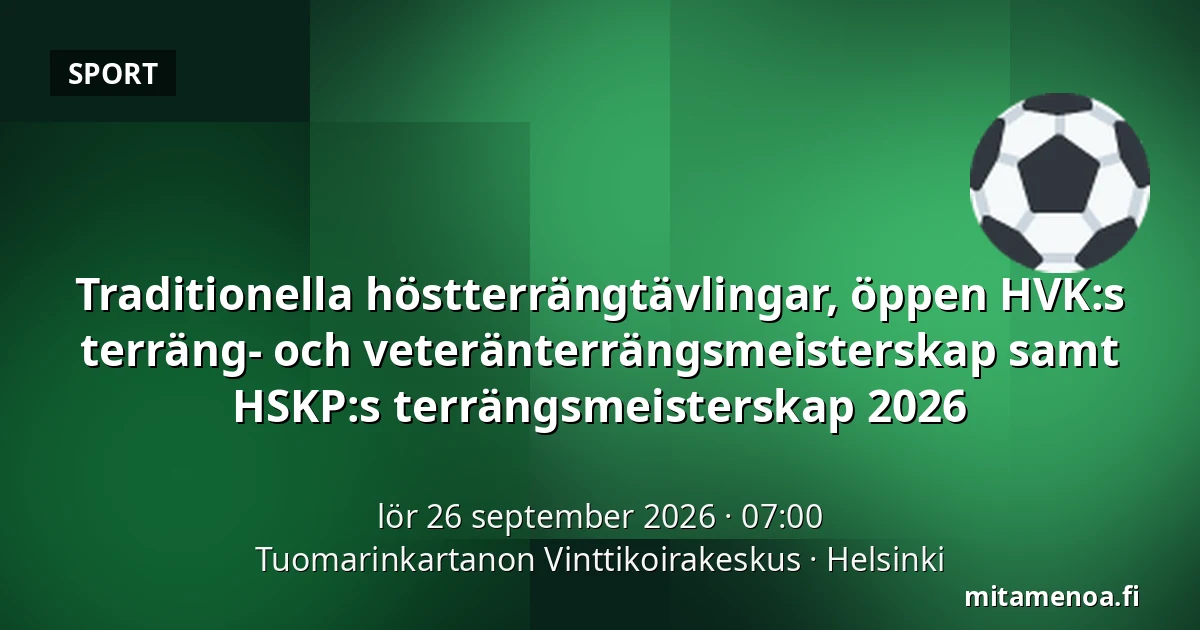 SPORT

Traditionella höstterrängtävlingar, öppen HVK:s terräng- och veteränterrängsmeisterskap samt HSKP:s terrängsmeisterskap 2026

lör 26 september 2026 · 07:00
Tuomarinkartanon Vinttikoirakeskus · Helsinki

mitamenoa.fi